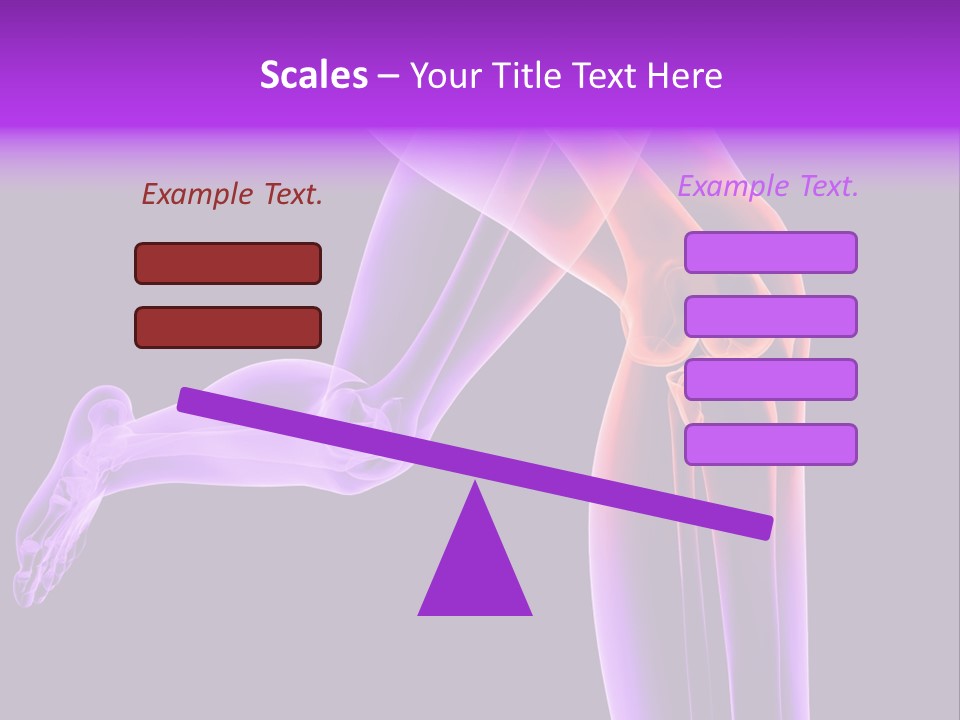 Scales – Your Title Text Here

Example Text.

Example Text.